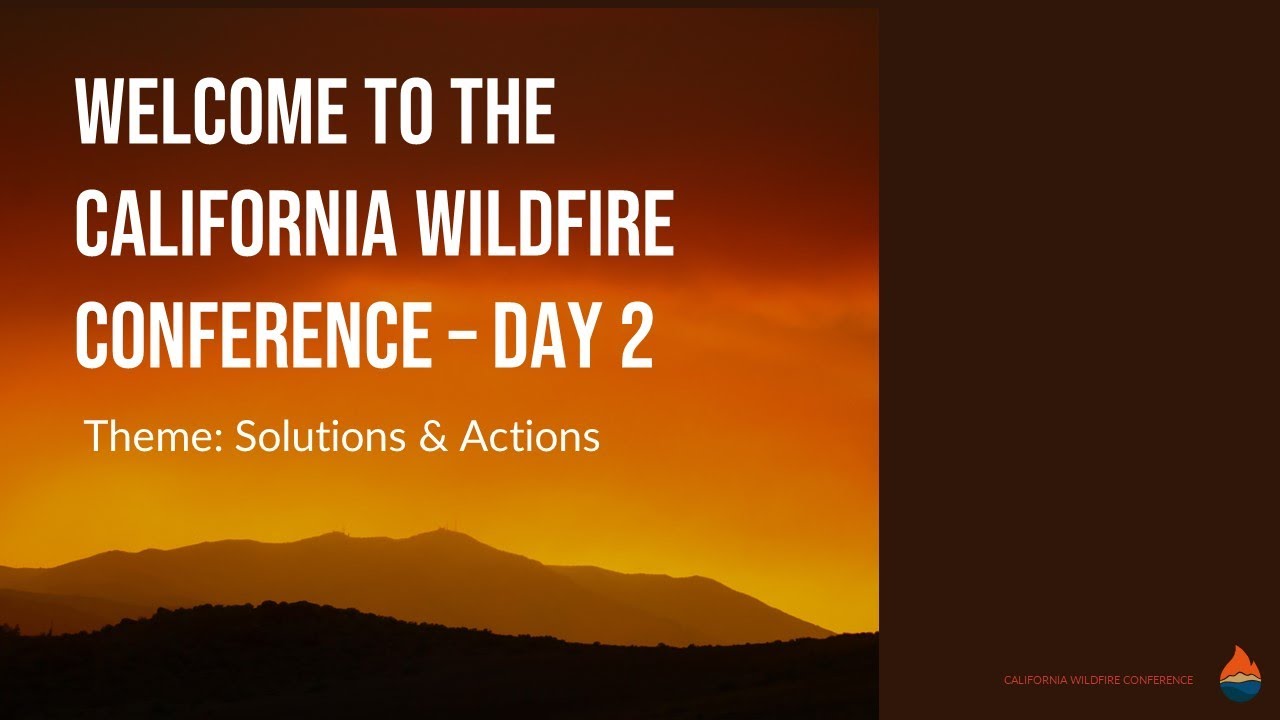 WELCOME TO THE CALIFORNIA WILDFIRE CONFERENCE – DAY 2

Theme: Solutions & Actions

CALIFORNIA WILDFIRE CONFERENCE